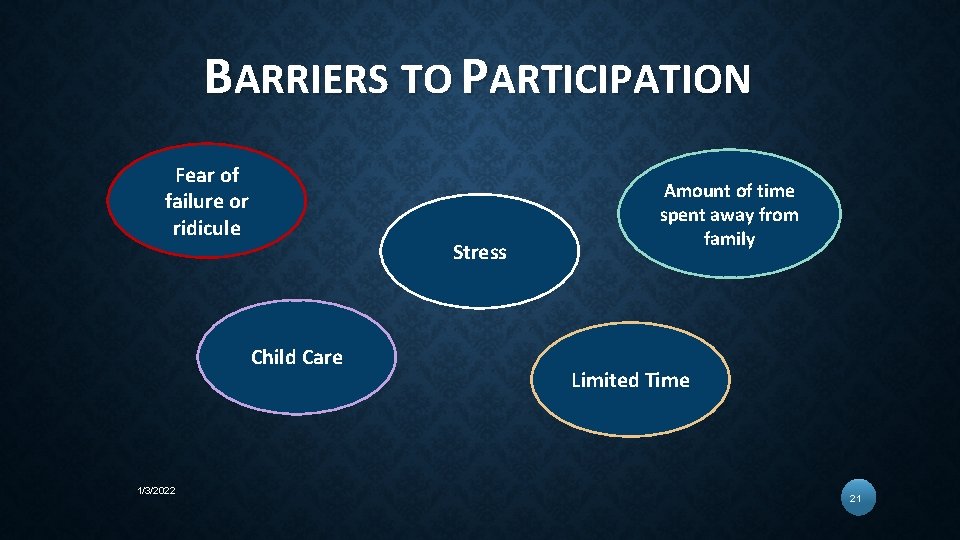 BARRIERS TO PARTICIPATION

Fear of failure or ridicule

Stress

Amount of time spent away from family

Child Care

Limited Time

1/3/2022

21